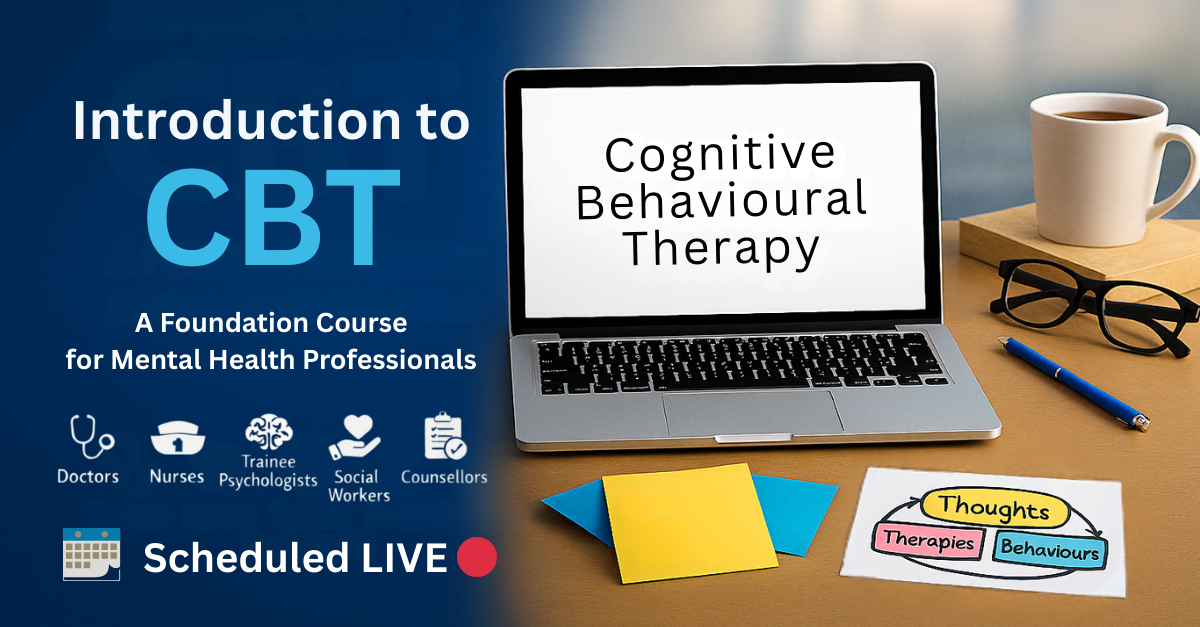 Introduction to
CBT

A Foundation Course for Mental Health Professionals

Doctors
Nurses
Trainee Psychologists
Social Workers
Counsellors

Scheduled LIVE

Cognitive Behavioural Therapy

Thoughts
Therapies
Behaviours